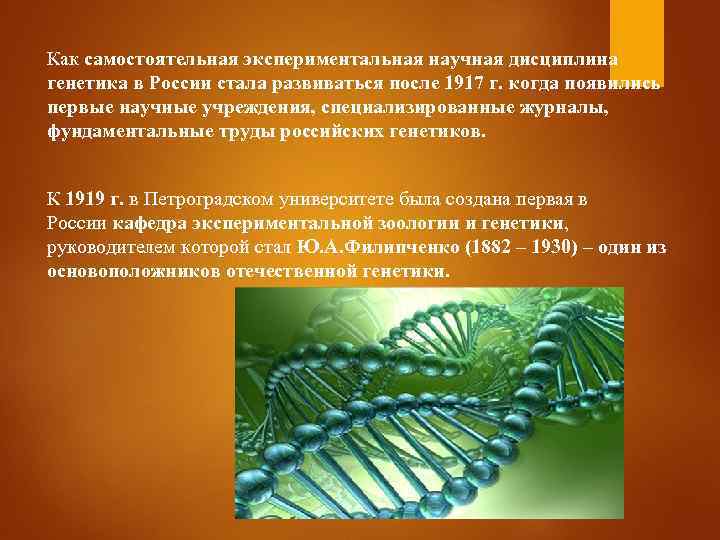 Как самостоятельная экспериментальная научная дисциплина генетика в России стала развиваться после 1917 г. когда появились первые научные учреждения, специализированные журналы, фундаментальные труды российских генетиков.

К 1919 г. в Петроградском университете была создана первая в России кафедра экспериментальной зоологии и генетики, руководителем которой стал Ю.А.Филипченко (1882 – 1930) – один из основоположников отечественной генетики.